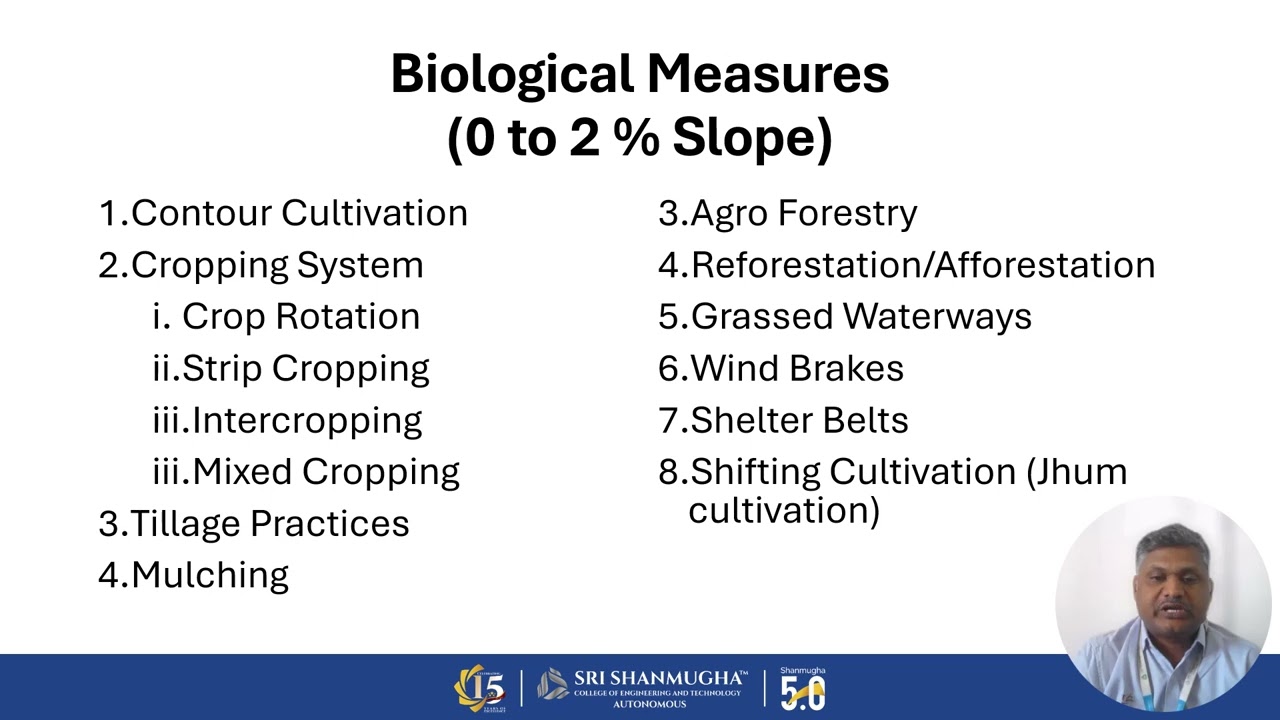 Biological Measures
(0 to 2 % Slope)

1.Contour Cultivation
2.Cropping System
i. Crop Rotation
ii.Strip Cropping
iii.Intercropping
iii.Mixed Cropping
3.Tillage Practices
4.Mulching

3.Agro Forestry
4.Reforestation/Afforestation
5.Grassed Waterways
6.Wind Brakes
7.Shelter Belts
8.Shifting Cultivation (Jhum cultivation)

15

SRI SHANMUGHA™
COLLEGE OF ENGINEERING AND TECHNOLOGY
AUTONOMOUS

Shanmugha
5.0